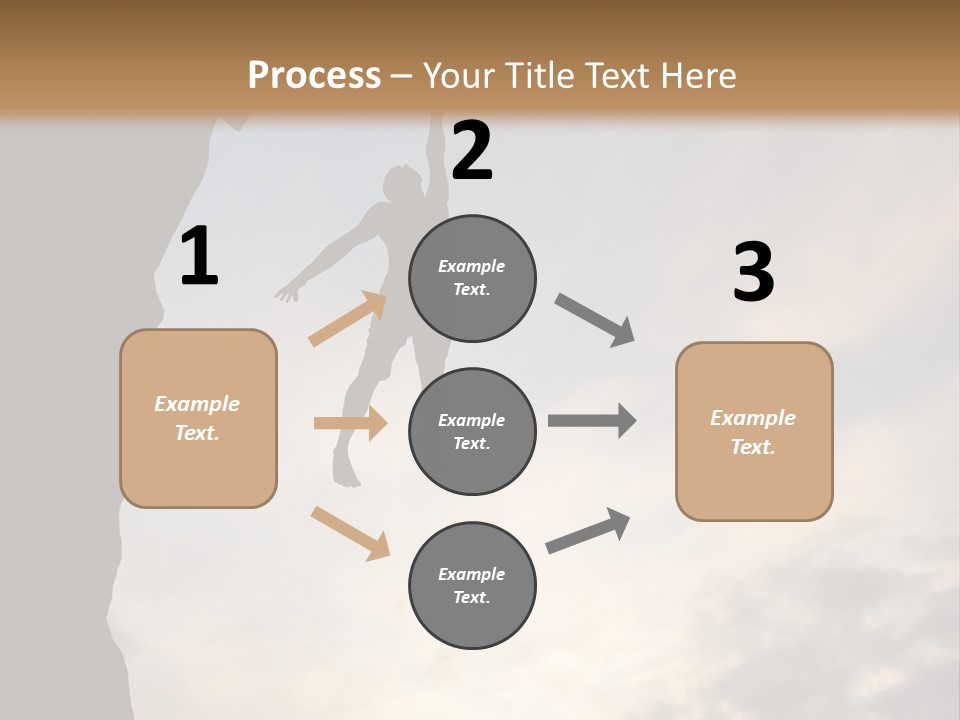 Process – Your Title Text Here

1

Example Text.

2

Example Text.

Example Text.

Example Text.

3

Example Text.